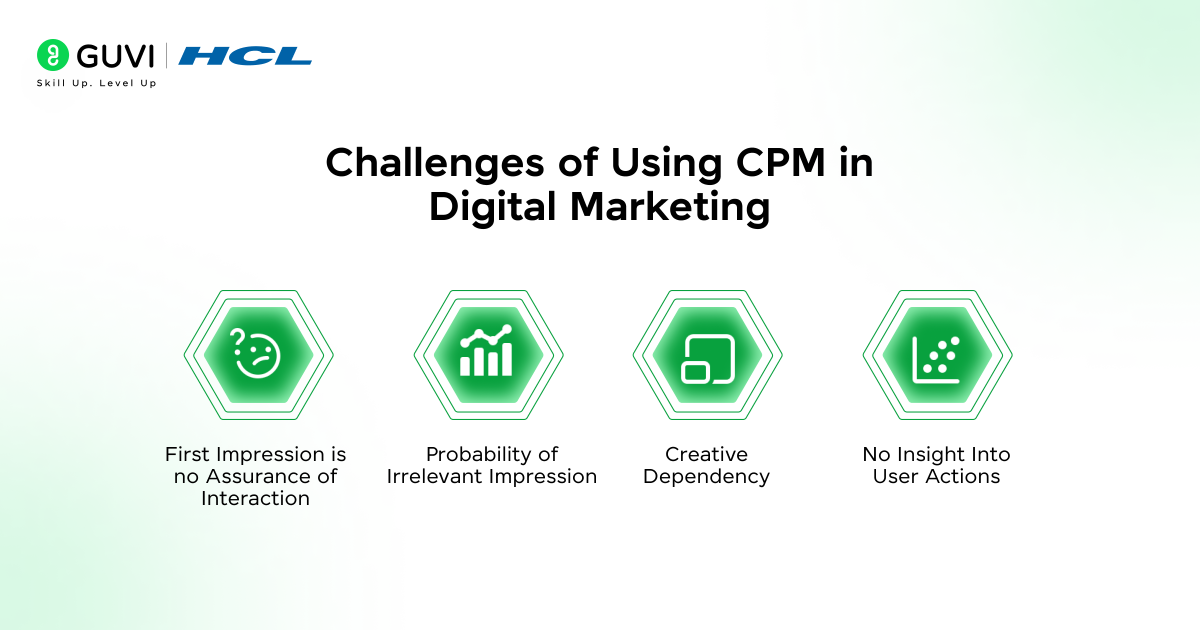 GUVI | HCL
Skill Up. Level Up

Challenges of Using CPM in Digital Marketing

First Impression is no Assurance of Interaction

Probability of Irrelevant Impression

Creative Dependency

No Insight Into User Actions